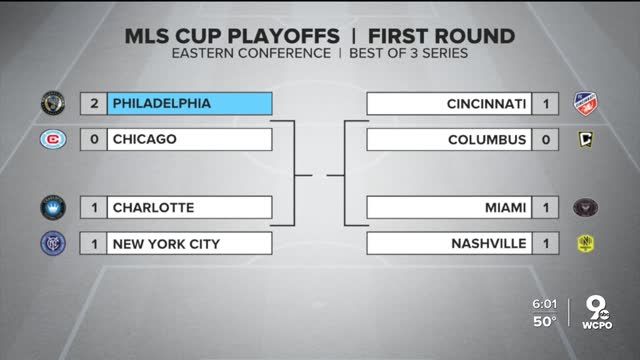 MLS CUP PLAYOFFS | FIRST ROUND
EASTERN CONFERENCE | BEST OF 3 SERIES

2 PHILADELPHIA
0 CHICAGO

1 CHARLOTTE
1 NEW YORK CITY

CINCINNATI 1
COLUMBUS 0

MIAMI 1
NASHVILLE 1

6:01
50°
9
WCPO